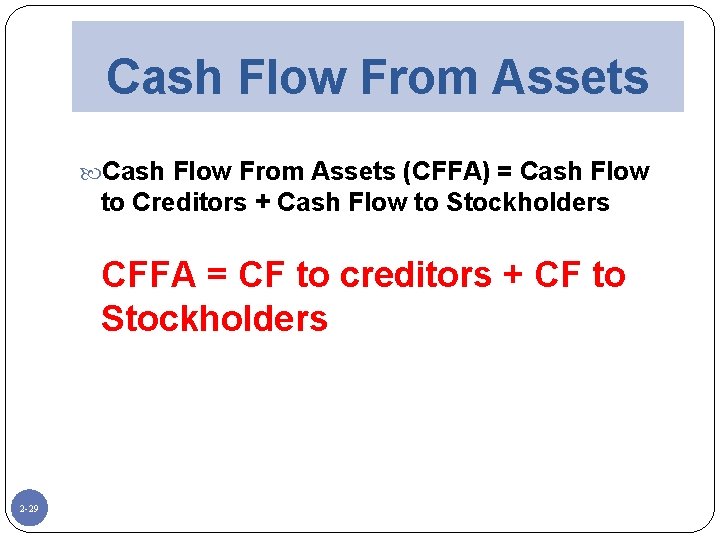 Cash Flow From Assets

Cash Flow From Assets (CFFA) = Cash Flow to Creditors + Cash Flow to Stockholders

CFFA = CF to creditors + CF to Stockholders

2-29